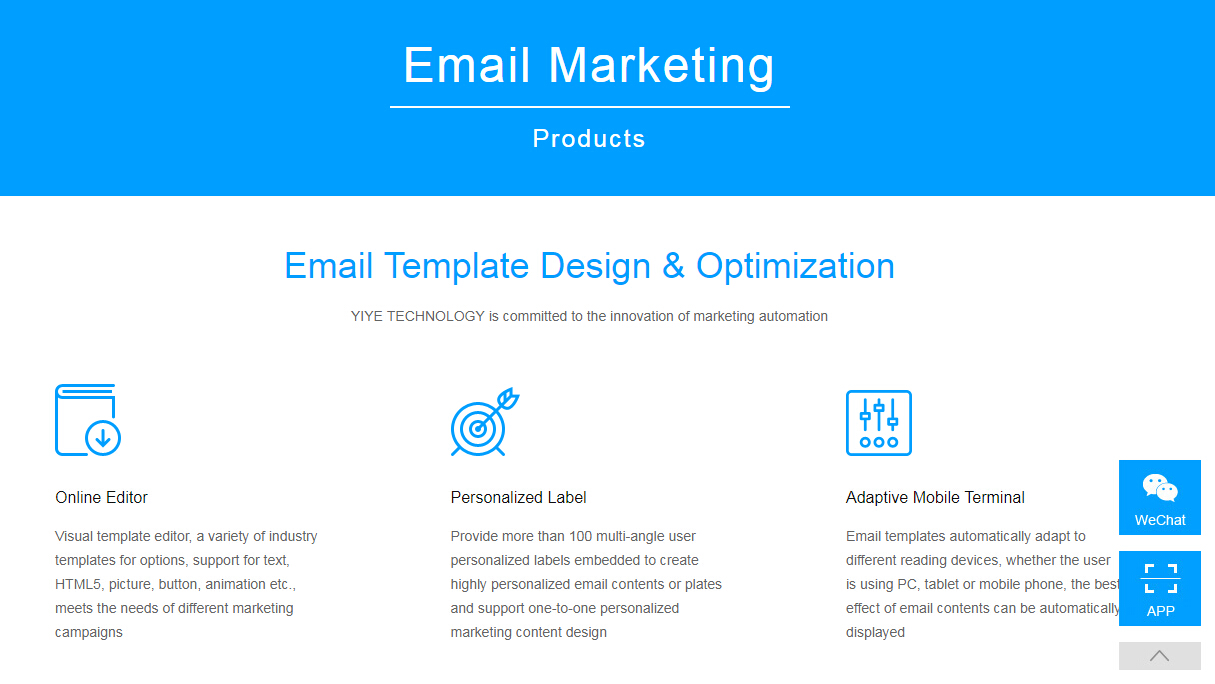 Email Marketing

Products

Email Template Design & Optimization

YIYE TECHNOLOGY is committed to the innovation of marketing automation

Online Editor

Visual template editor, a variety of industry templates for options, support for text, HTML5, picture, button, animation etc., meets the needs of different marketing campaigns

Personalized Label

Provide more than 100 multi-angle user personalized labels embedded to create highly personalized email contents or plates and support one-to-one personalized marketing content design

Adaptive Mobile Terminal

Email templates automatically adapt to different reading devices, whether the user is using PC, tablet or mobile phone, the best effect of email contents can be automatically displayed

WeChat

APP